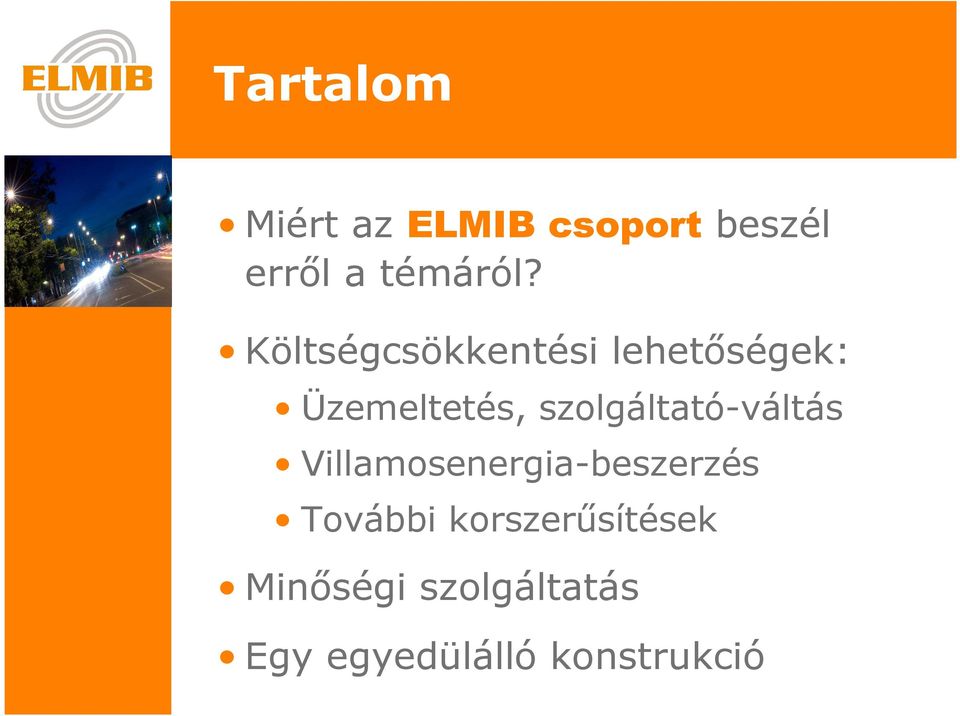 ELMIB

Tartalom

• Miért az ELMIB csoport beszél erről a témáról?

• Költségcsökkentési lehetőségek:
  • Üzemeltetés, szolgáltató-váltás
  • Villamosenergia-beszerzés
  • További korszerűsítések

• Minőségi szolgáltatás

• Egy egyedülálló konstrukció